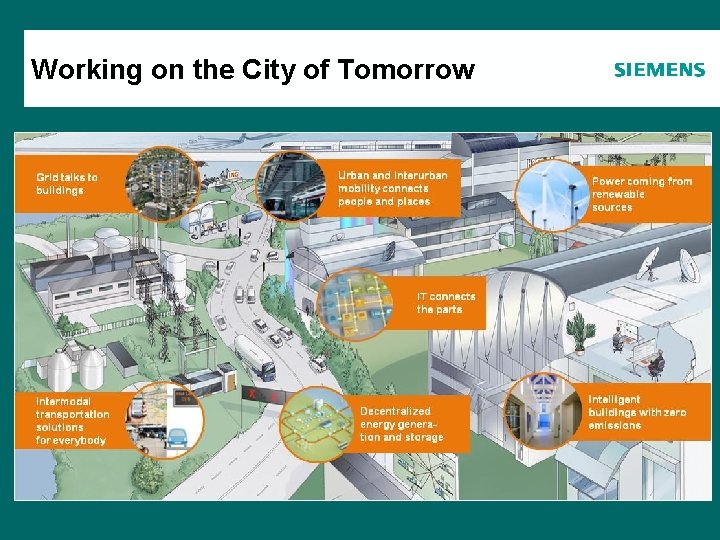 Working on the City of Tomorrow

SIEMENS

Grid talks to buildings

Urban and interurban mobility connects people and places

Power coming from renewable sources

IT connects the parts

Intermodal transportation solutions for everybody

Decentralized energy generation and storage

Intelligent buildings with zero emissions